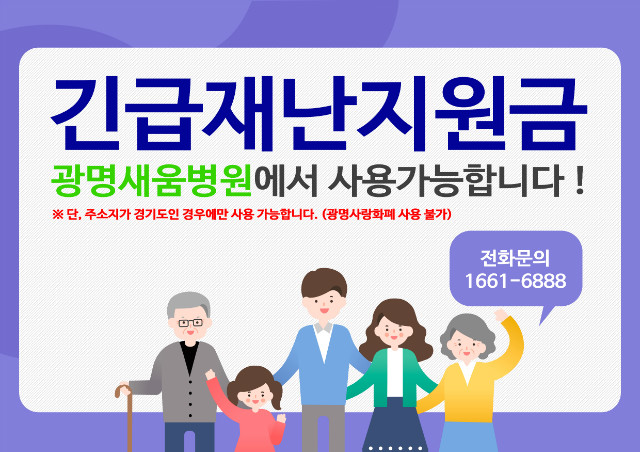 긴급재난지원금

광명새움병원에서 사용가능합니다 !

※ 단, 주소지가 경기도인 경우에만 사용 가능합니다. (광명사랑화폐 사용 불가)

전화문의
1661-6888